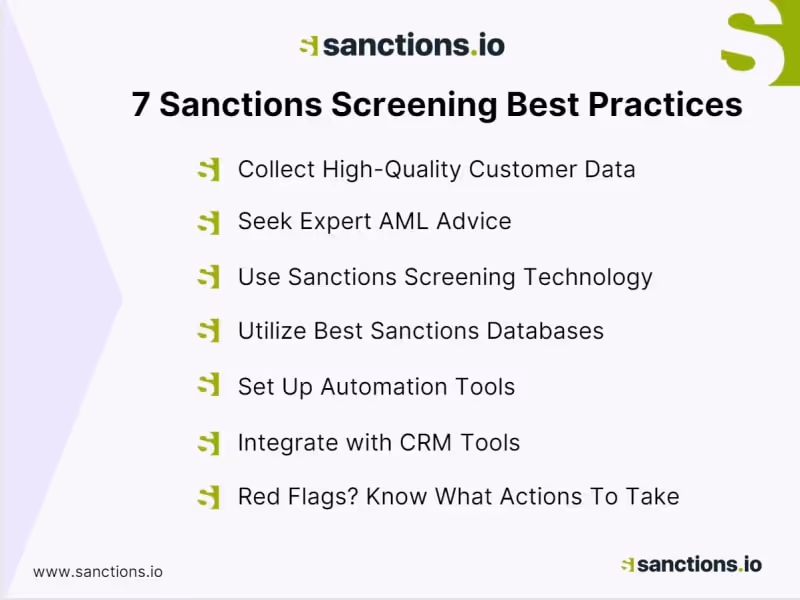 sanctions.io

7 Sanctions Screening Best Practices

Collect High-Quality Customer Data

Seek Expert AML Advice

Use Sanctions Screening Technology

Utilize Best Sanctions Databases

Set Up Automation Tools

Integrate with CRM Tools

Red Flags? Know What Actions To Take

www.sanctions.io

sanctions.io